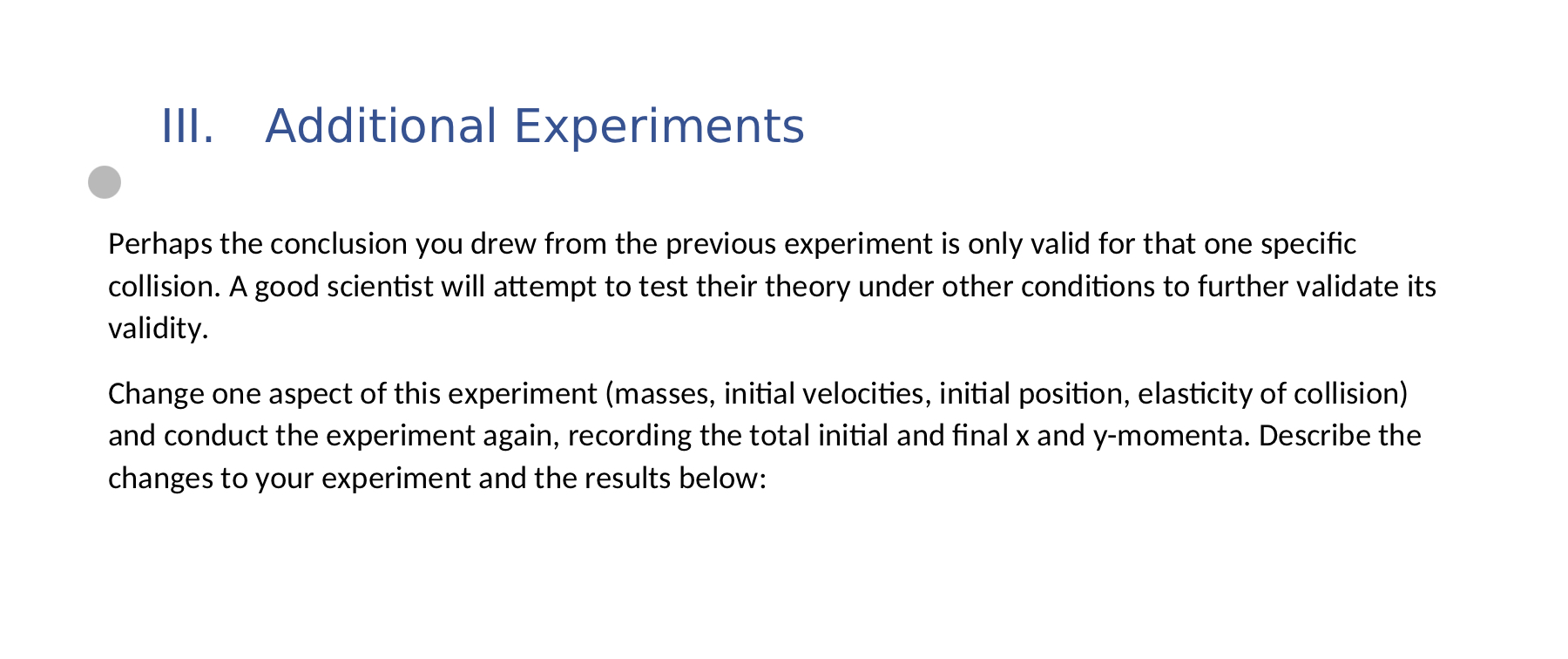 III. Additional Experiments

Perhaps the conclusion you drew from the previous experiment is only valid for that one specific collision. A good scientist will attempt to test their theory under other conditions to further validate its validity.

Change one aspect of this experiment (masses, initial velocities, initial position, elasticity of collision) and conduct the experiment again, recording the total initial and final x and y-momenta. Describe the changes to your experiment and the results below: